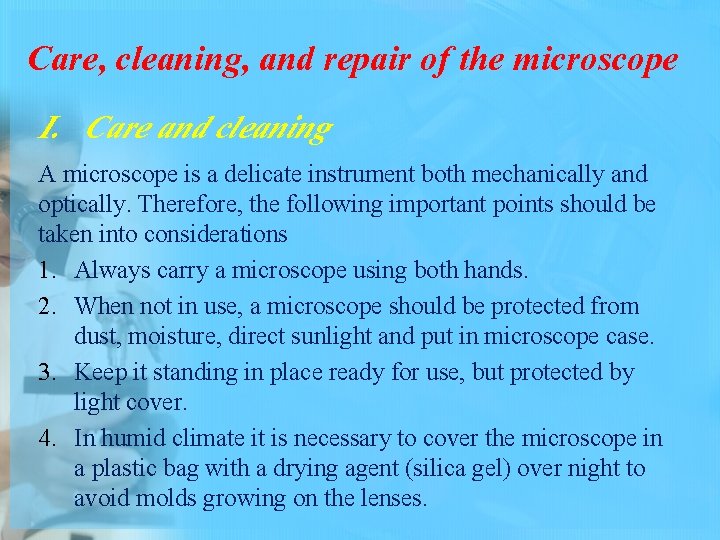 Care, cleaning, and repair of the microscope

I. Care and cleaning

A microscope is a delicate instrument both mechanically and optically. Therefore, the following important points should be taken into considerations

1. Always carry a microscope using both hands.
2. When not in use, a microscope should be protected from dust, moisture, direct sunlight and put in microscope case.
3. Keep it standing in place ready for use, but protected by light cover.
4. In humid climate it is necessary to cover the microscope in a plastic bag with a drying agent (silica gel) over night to avoid molds growing on the lenses.